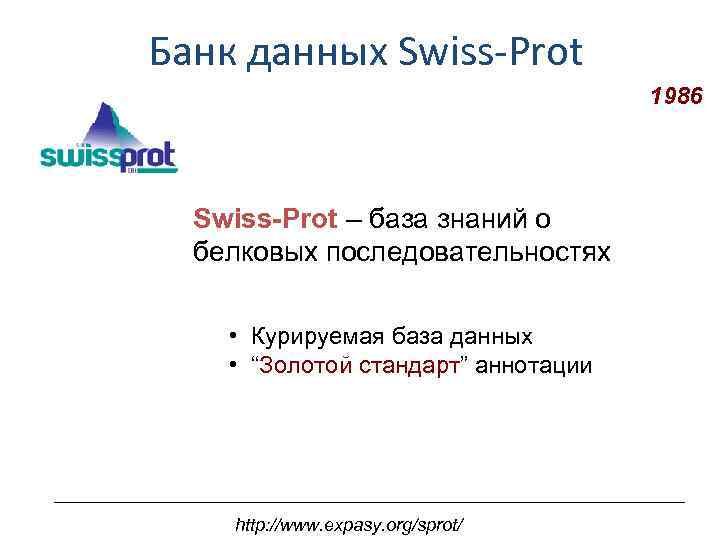 Банк данных Swiss-Prot

1986

swissprot

Swiss-Prot – база знаний о белковых последовательностях

• Курируемая база данных
• “Золотой стандарт” аннотации

http://www.expasy.org/sprot/